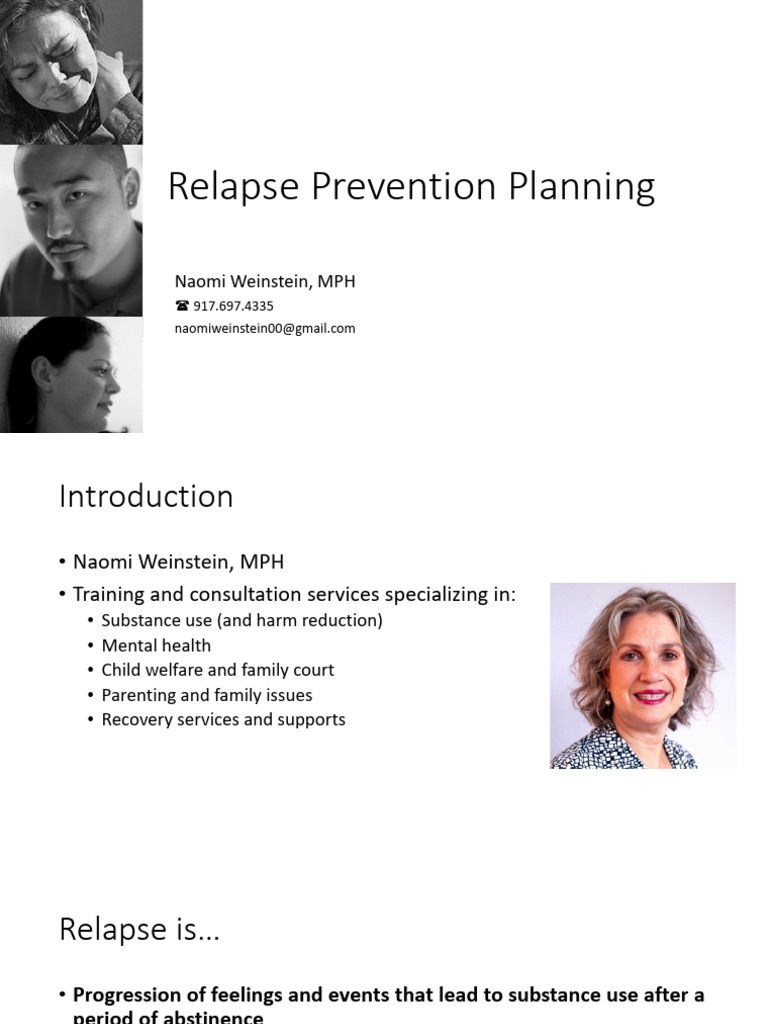 Relapse Prevention Planning

Naomi Weinstein, MPH
☎ 917.697.4335
naomiweinstein00@gmail.com

Introduction

• Naomi Weinstein, MPH
• Training and consultation services specializing in:
  • Substance use (and harm reduction)
  • Mental health
  • Child welfare and family court
  • Parenting and family issues
  • Recovery services and supports

Relapse is…

• Progression of feelings and events that lead to substance use after a period of abstinence